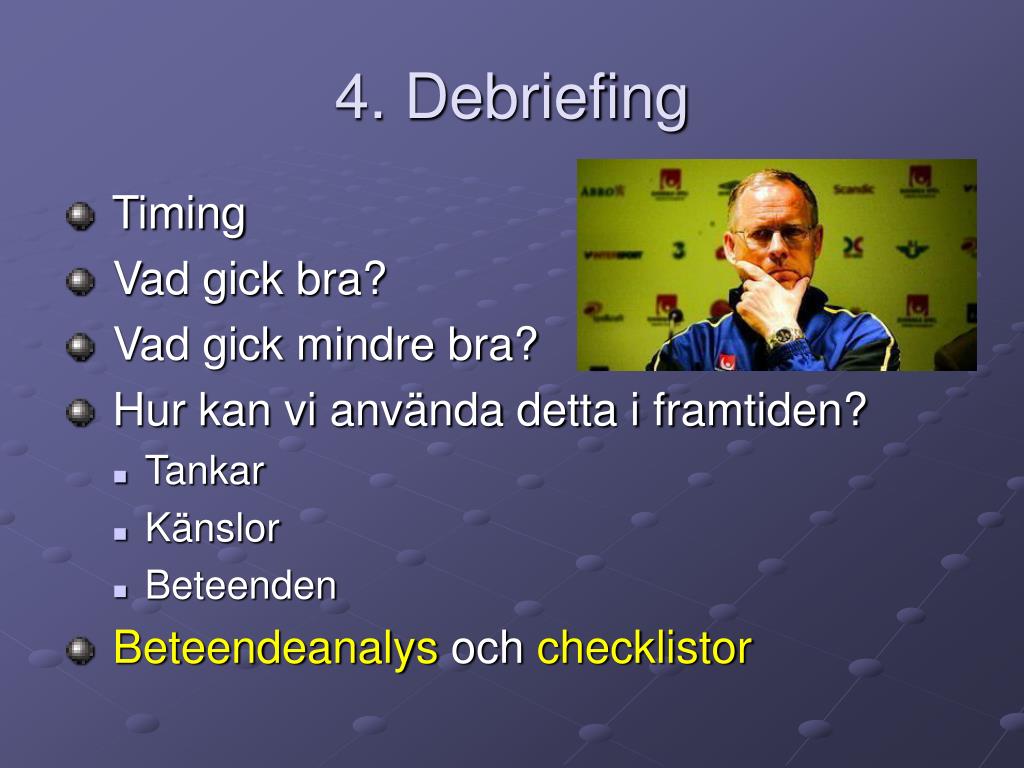 4. Debriefing

Timing
Vad gick bra?
Vad gick mindre bra?
Hur kan vi använda detta i framtiden?
Tankar
Känslor
Beteenden
Beteendeanalys och checklistor

ABBOTT
Scandic
INTERSPORT
3